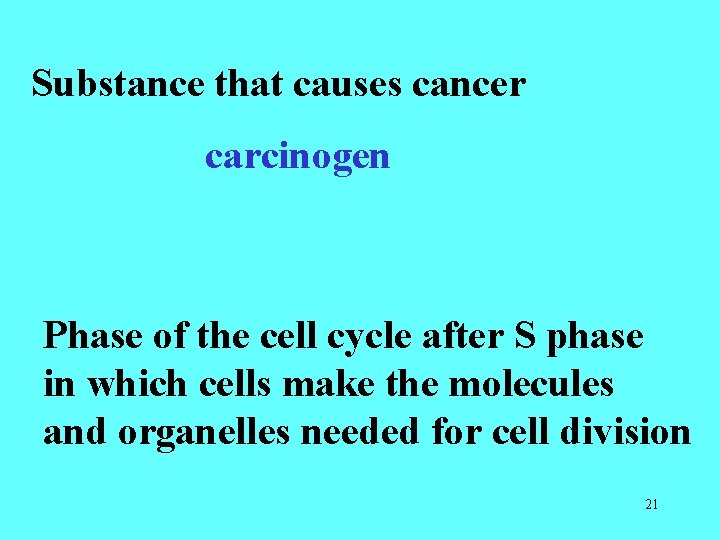 Substance that causes cancer

carcinogen

Phase of the cell cycle after S phase in which cells make the molecules and organelles needed for cell division

21